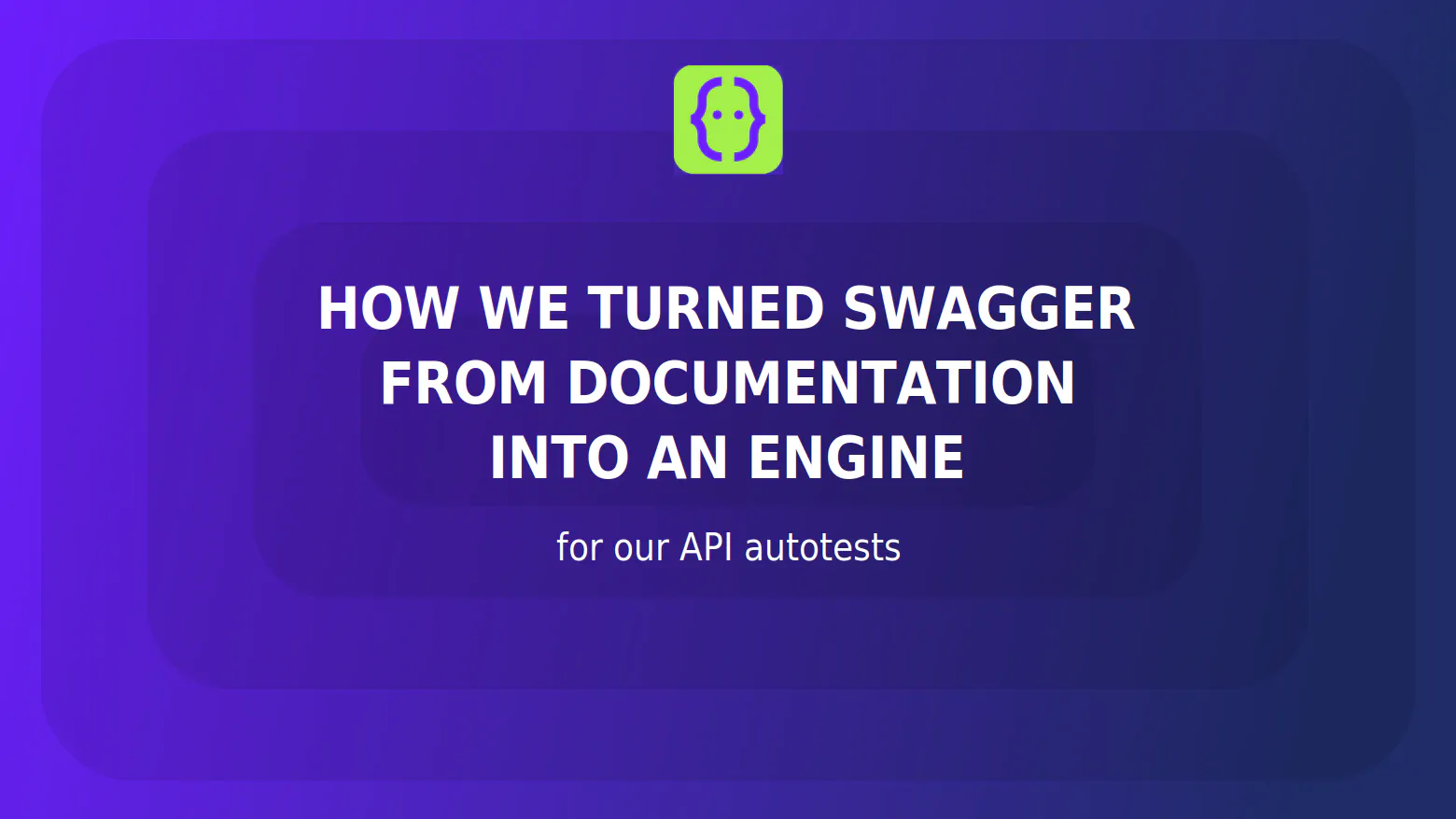 HOW WE TURNED SWAGGER FROM DOCUMENTATION INTO AN ENGINE

for our API autotests